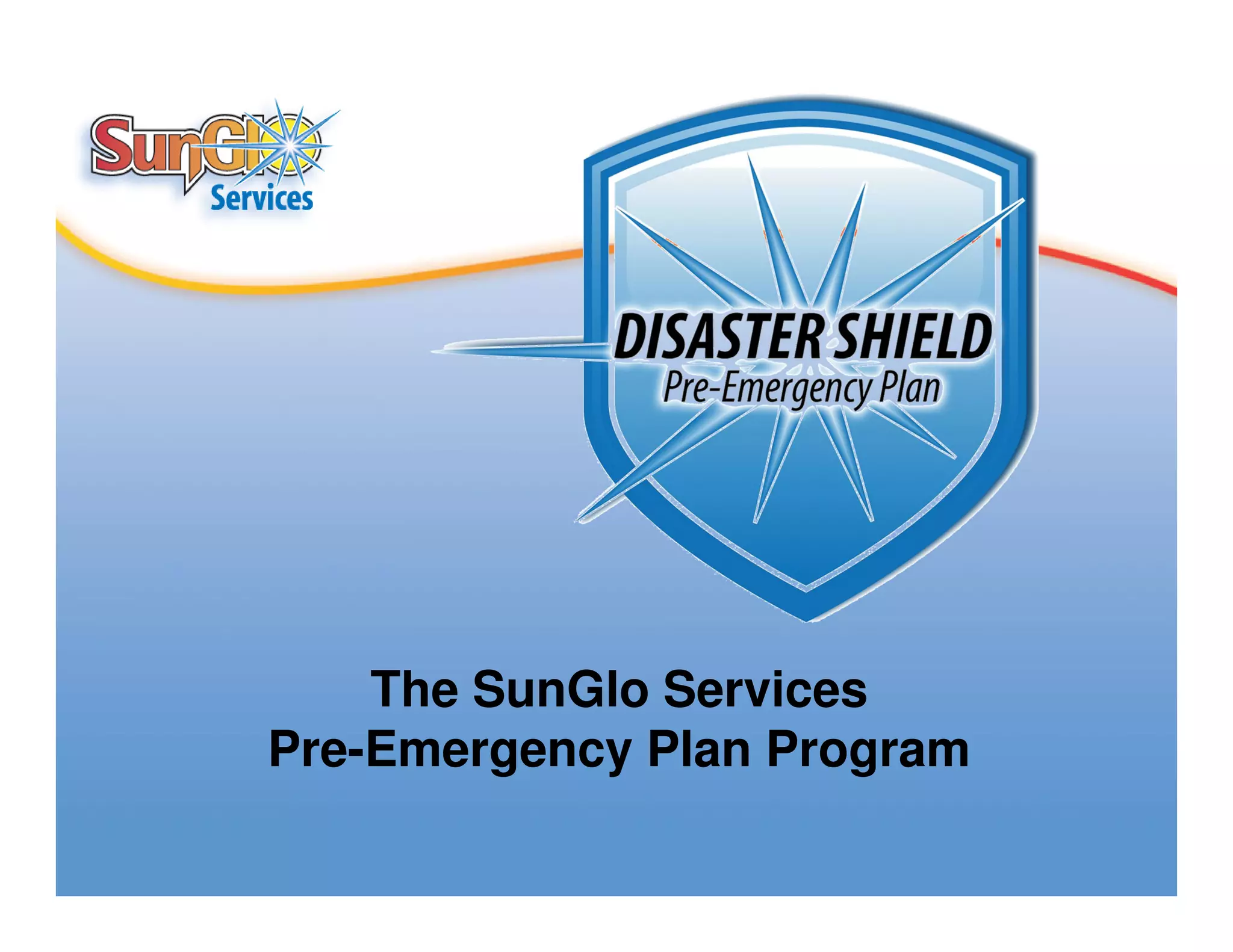 SunGlo Services

DISASTER SHIELD
Pre-Emergency Plan

The SunGlo Services
Pre-Emergency Plan Program